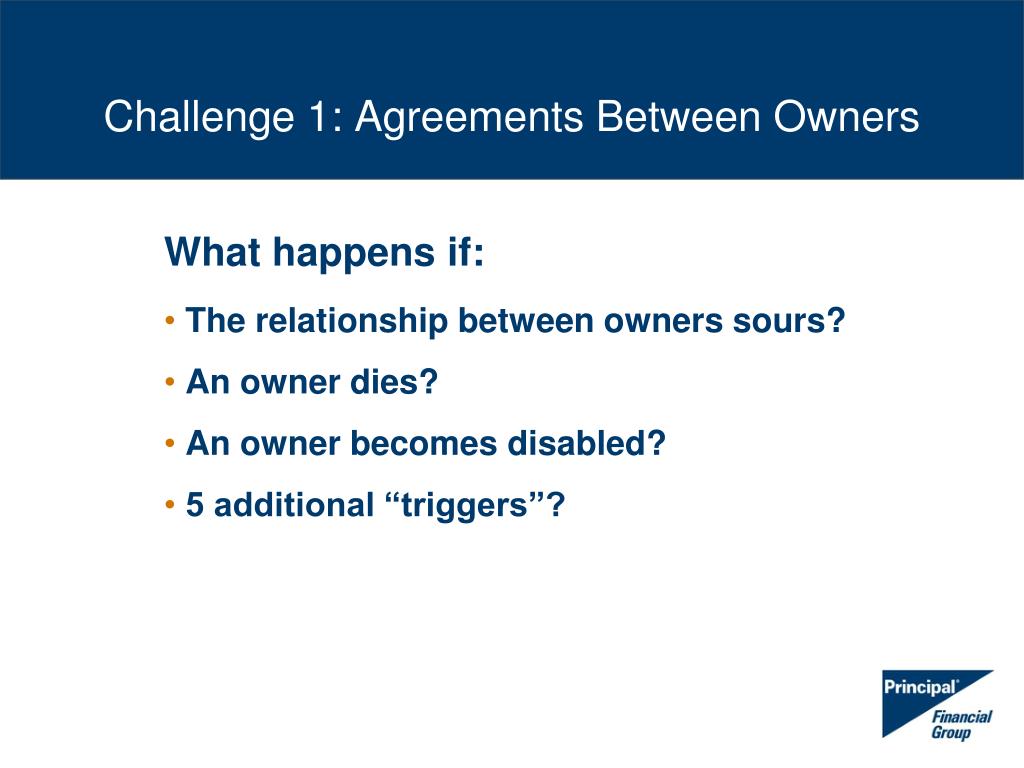 Challenge 1: Agreements Between Owners

What happens if:

• The relationship between owners sours?

• An owner dies?

• An owner becomes disabled?

• 5 additional “triggers”?

Principal® Financial Group